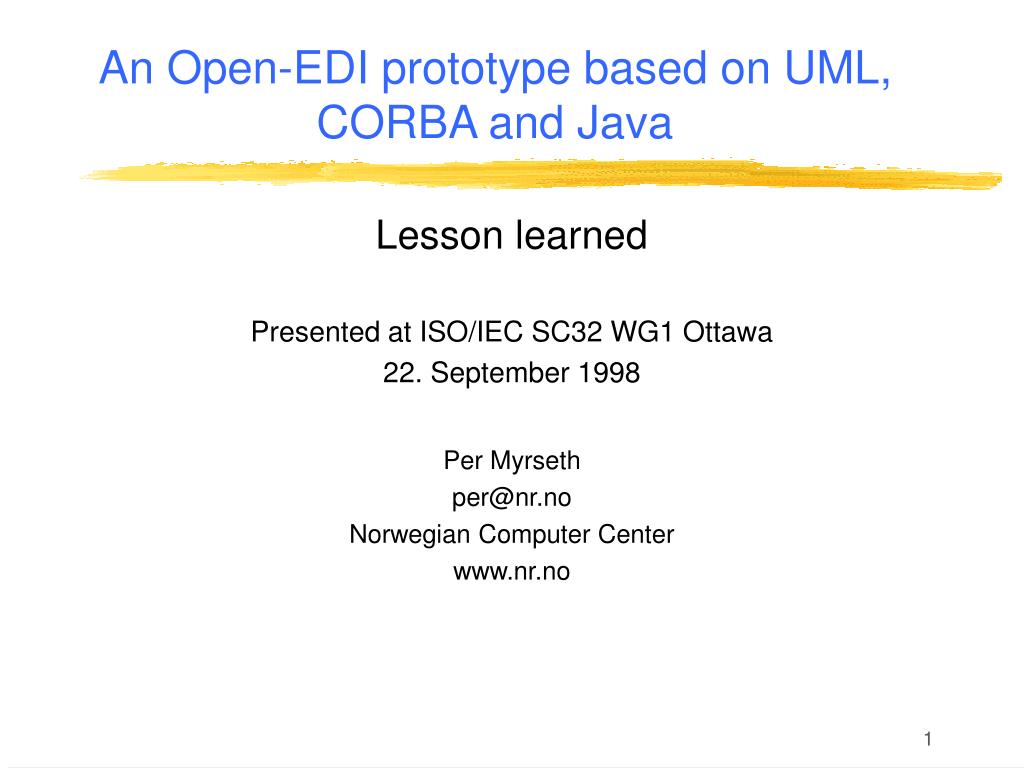 An Open-EDI prototype based on UML, CORBA and Java

Lesson learned

Presented at ISO/IEC SC32 WG1 Ottawa
22. September 1998

Per Myrseth
per@nr.no
Norwegian Computer Center
www.nr.no

1